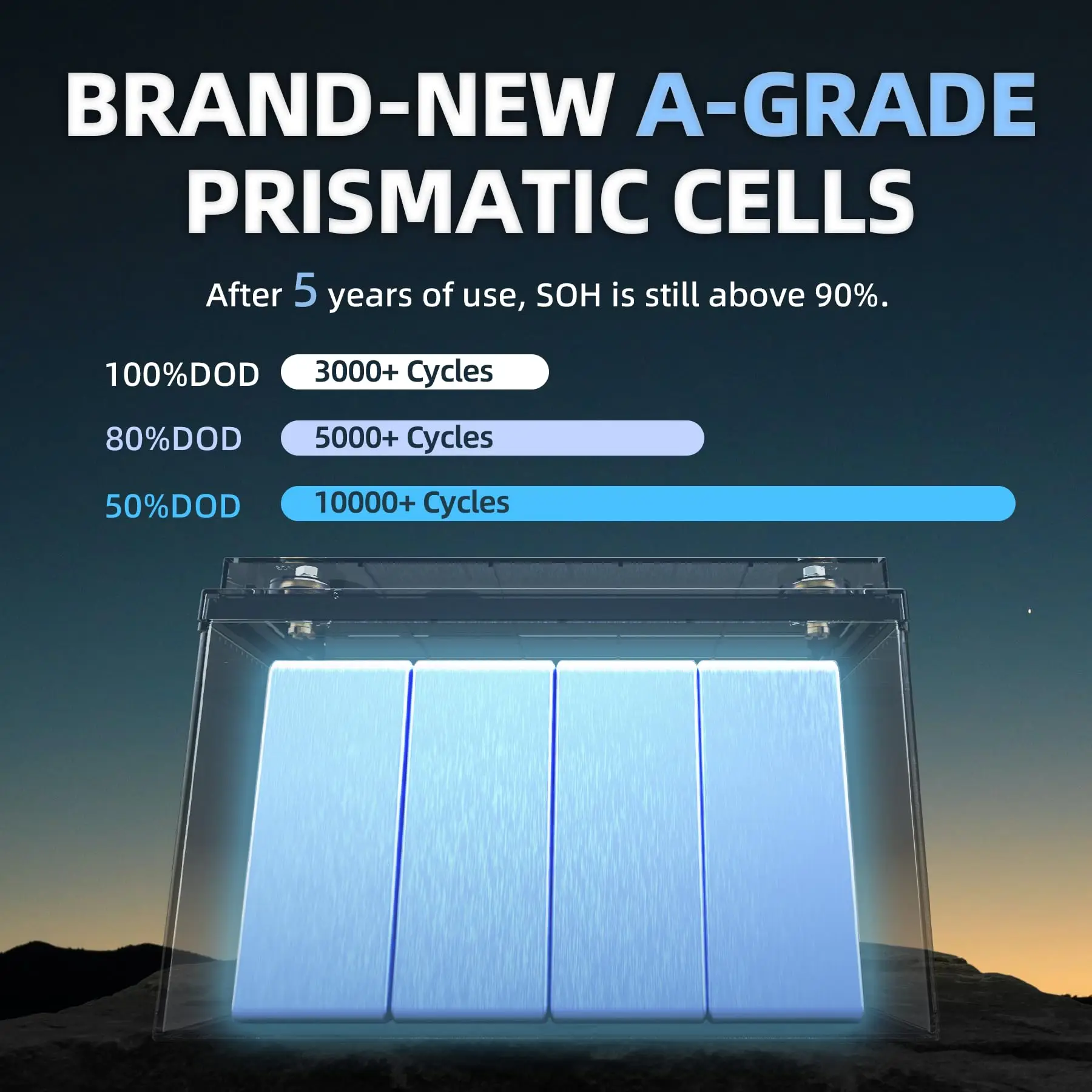 BRAND-NEW A-GRADE PRISMATIC CELLS

After 5 years of use, SOH is still above 90%.

100%DOD 3000+ Cycles

80%DOD 5000+ Cycles

50%DOD 10000+ Cycles